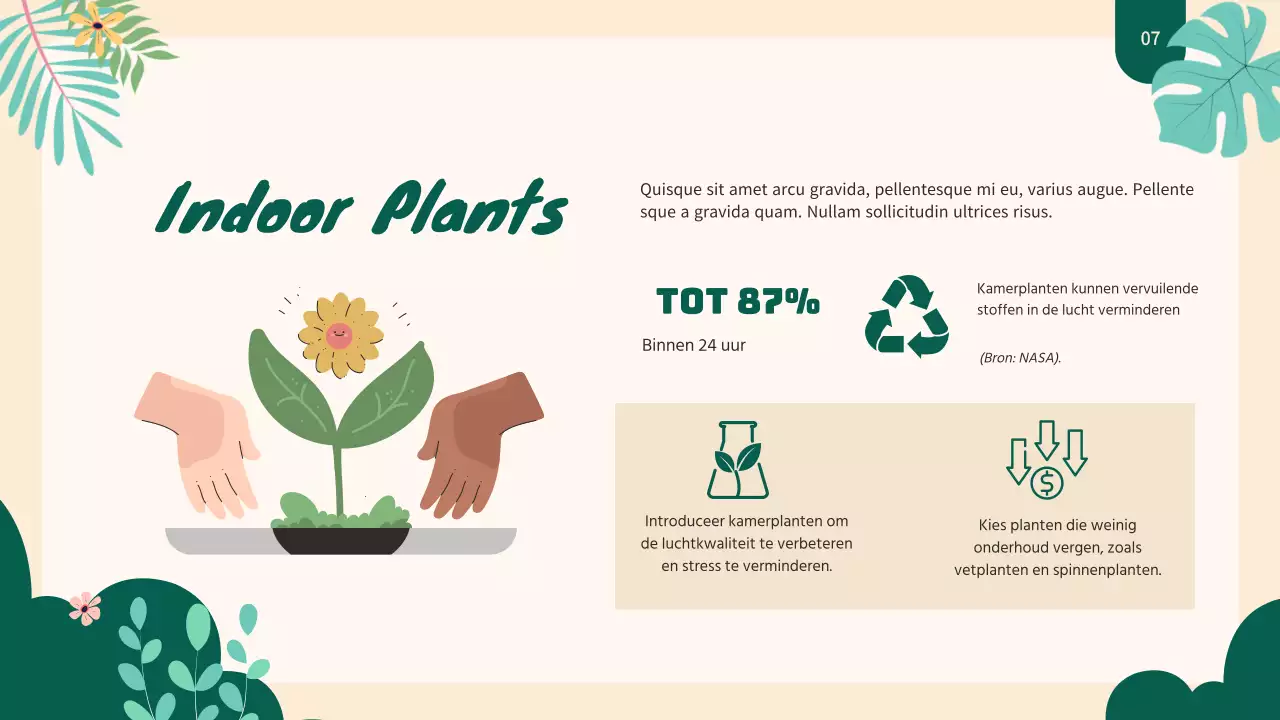 07

Indoor Plants

Quisque sit amet arcu gravida, pellentesque mi eu, varius augue. Pellente sque a gravida quam. Nullam sollicitudin ultrices risus.

TOT 87%

Binnen 24 uur

Kamerplanten kunnen vervuilende stoffen in de lucht verminderen

(Bron: NASA).

Introduceer kamerplanten om de luchtkwaliteit te verbeteren en stress te verminderen.

Kies planten die weinig onderhoud vergen, zoals vetplanten en spinnenplanten.